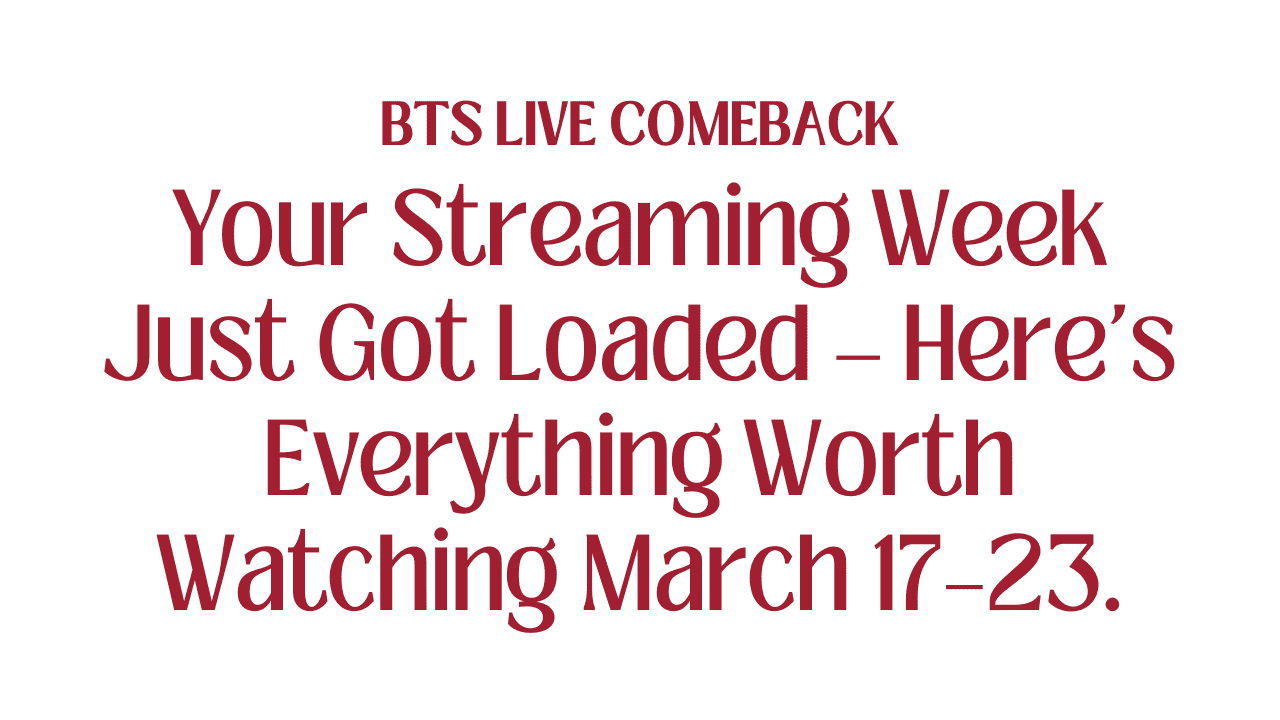 BTS LIVE COMEBACK

Your Streaming Week Just Got Loaded – Here's Everything Worth Watching March 17–23.